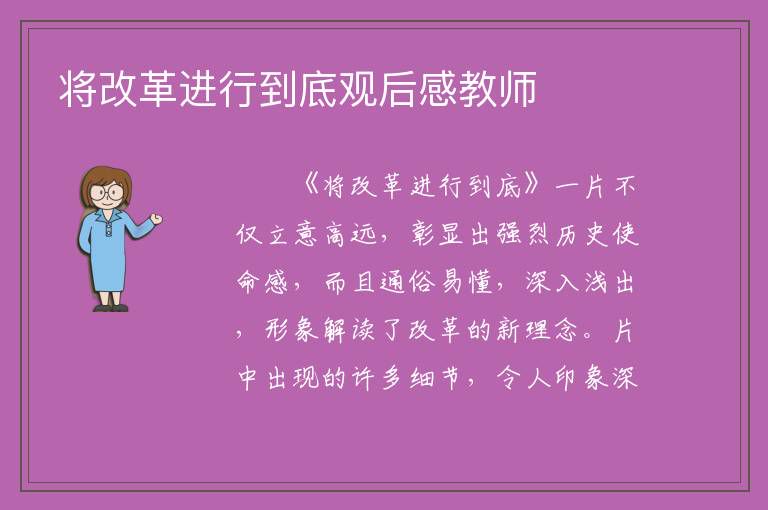 将改革进行到底观后感教师

《将改革进行到底》一片不仅立意高远，彰显出强烈历史使命感，而且通俗易懂，深入浅出，形象解读了改革的新理念。片中出现的许多细节，令人印象深